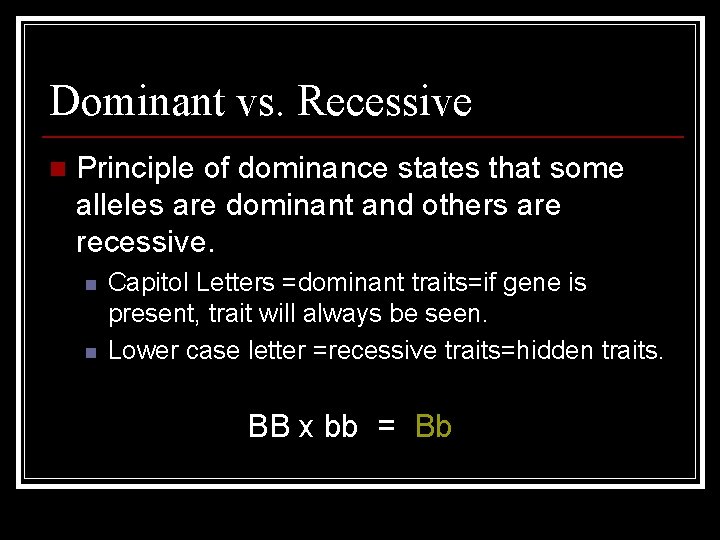 Dominant vs. Recessive

Principle of dominance states that some alleles are dominant and others are recessive.

Capitol Letters =dominant traits=if gene is present, trait will always be seen.

Lower case letter =recessive traits=hidden traits.

BB x bb = Bb